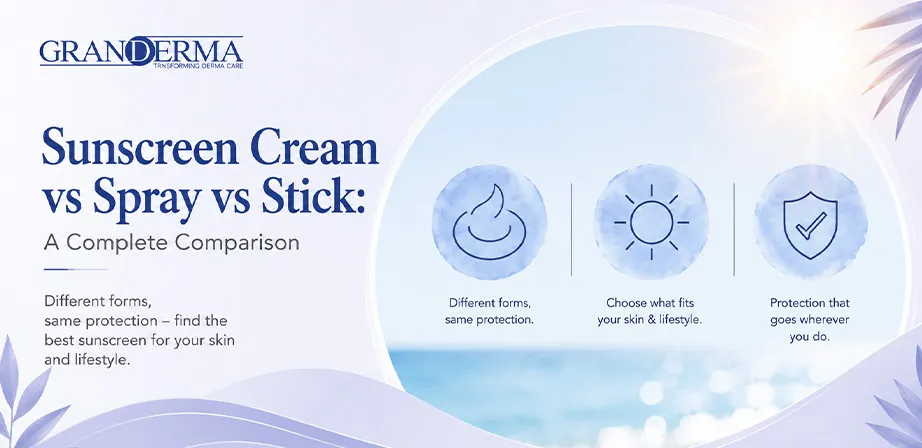 GRANDERMA
TRNSFORMING DERMA CARE

Sunscreen Cream vs Spray vs Stick:
A Complete Comparison

Different forms, same protection – find the best sunscreen for your skin and lifestyle.

Different forms, same protection.

Choose what fits your skin & lifestyle.

Protection that goes wherever you do.